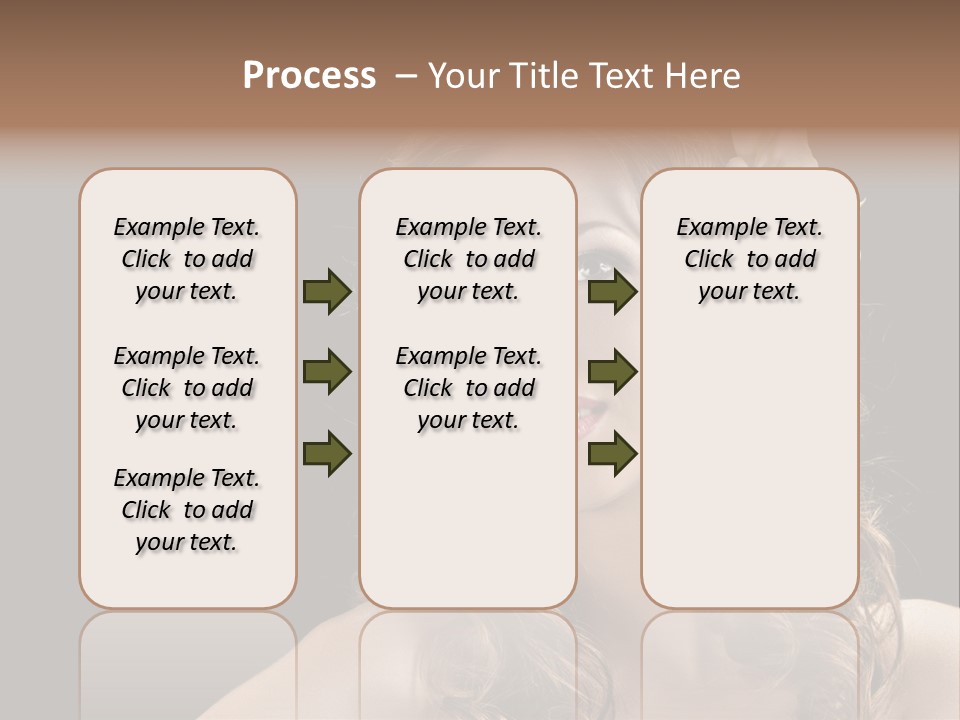 Process – Your Title Text Here

Example Text. Click to add your text.

Example Text. Click to add your text.

Example Text. Click to add your text.

Example Text. Click to add your text.

Example Text. Click to add your text.

Example Text. Click to add your text.